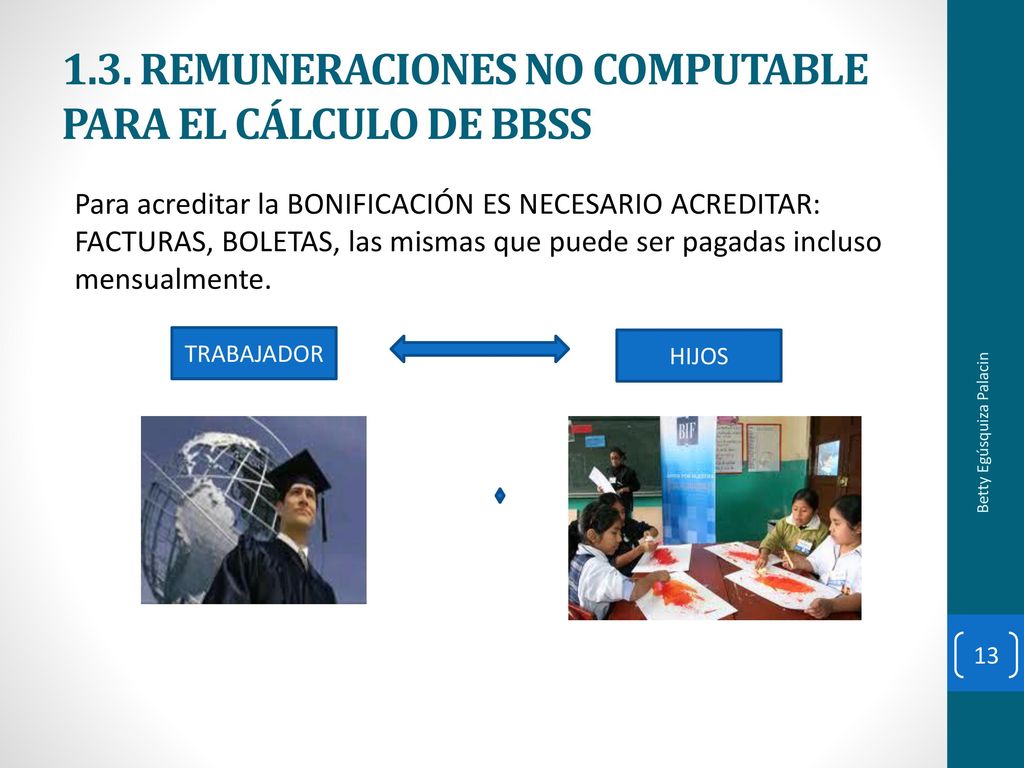 1.3. REMUNERACIONES NO COMPUTABLE PARA EL CÁLCULO DE BBSS

Para acreditar la BONIFICACIÓN ES NECESARIO ACREDITAR: FACTURAS, BOLETAS, las mismas que puede ser pagadas incluso mensualmente.

TRABAJADOR

HIJOS

BIF

Betty Egúsquiza Palacin

13